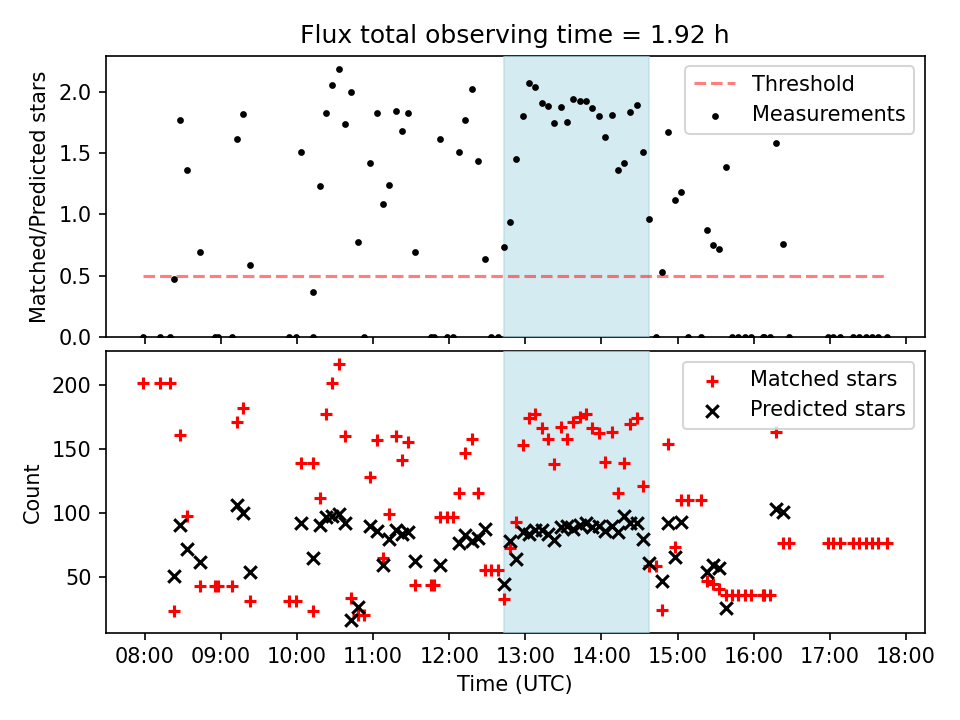 Flux total observing time = 1.92 h

Matched/Predicted stars

2.0
1.5
1.0
0.5
0.0

Threshold
Measurements

Count

200
150
100
50

Matched stars
Predicted stars

08:00 09:00 10:00 11:00 12:00 13:00 14:00 15:00 16:00 17:00 18:00

Time (UTC)